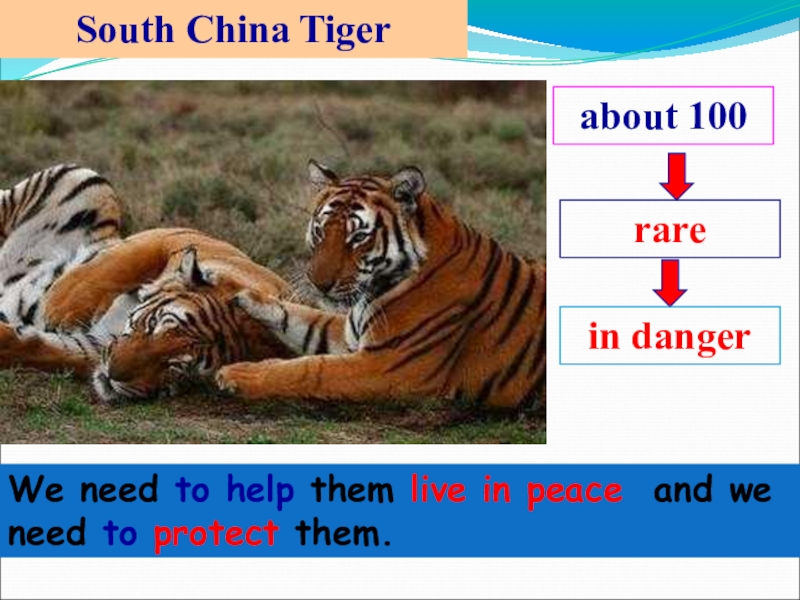 South China Tiger

about 100

rare

in danger

We need to help them live in peace and we need to protect them.